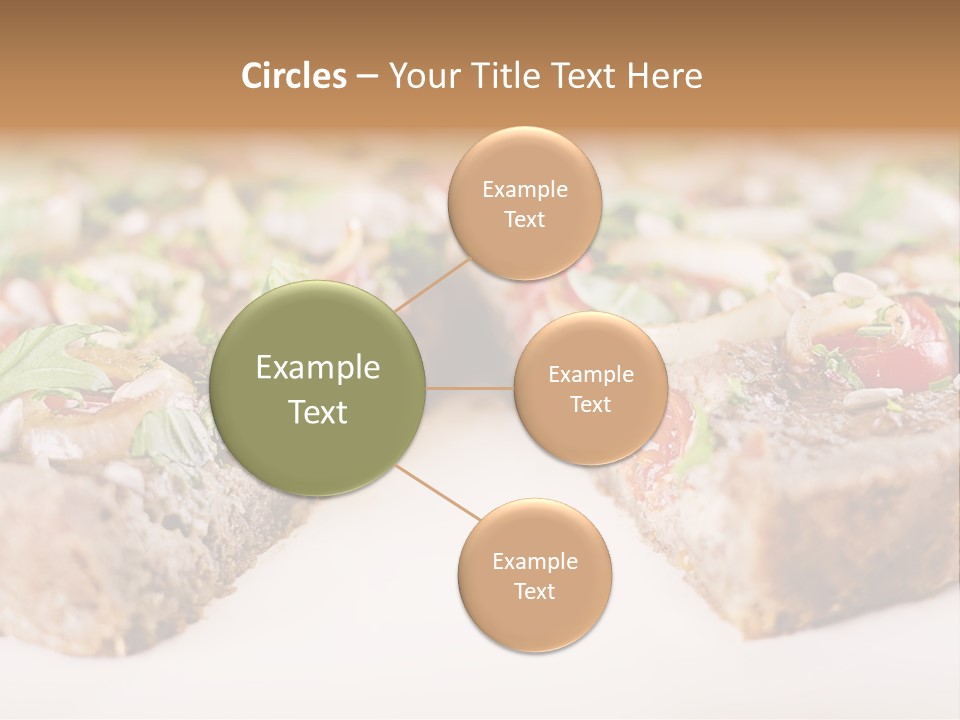 Circles – Your Title Text Here

Example Text

Example Text

Example Text

Example Text